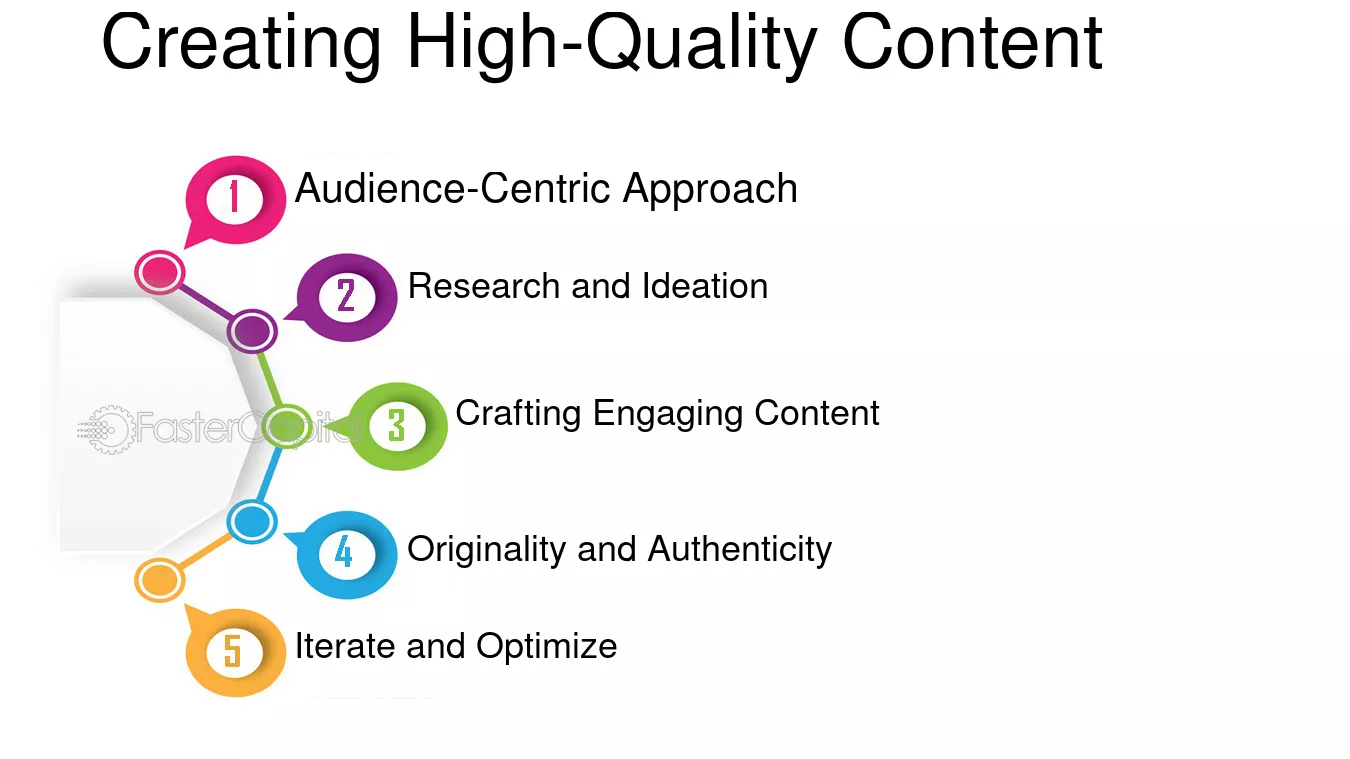 Creating High-Quality Content

1 Audience-Centric Approach

2 Research and Ideation

FasterCapital

3 Crafting Engaging Content

4 Originality and Authenticity

5 Iterate and Optimize